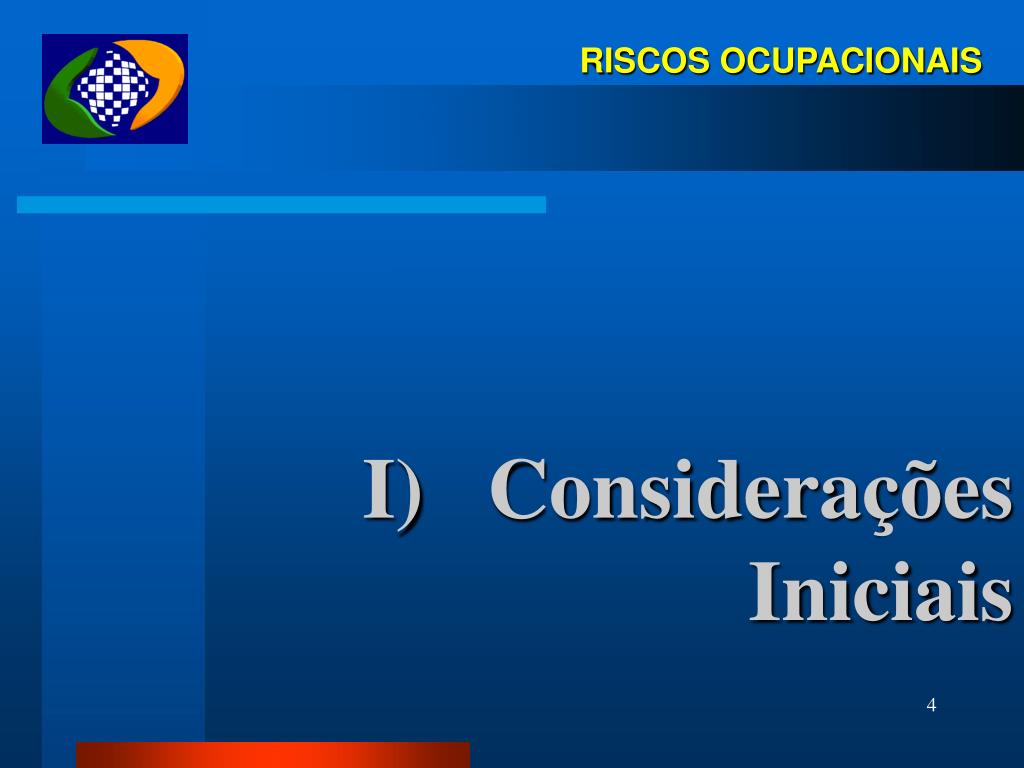 RISCOS OCUPACIONAIS

I) Considerações Iniciais

4